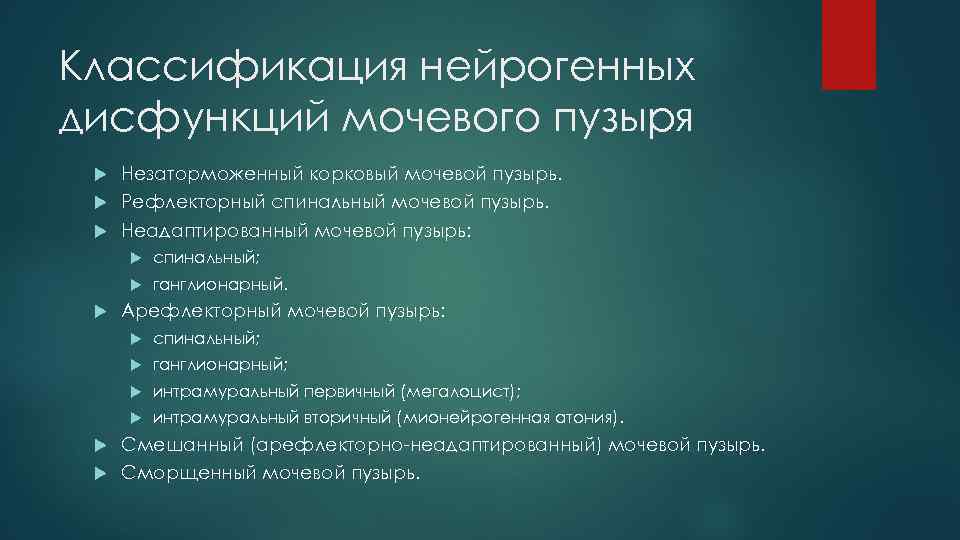 Классификация нейрогенных дисфункций мочевого пузыря

Незаторможенный корковый мочевой пузырь.
Рефлекторный спинальный мочевой пузырь.
Неадаптированный мочевой пузырь:
спинальный;
ганглионарный.
Арефлекторный мочевой пузырь:
спинальный;
ганглионарный;
интрамуральный первичный (мегалоцист);
интрамуральный вторичный (мионейрогенная атония).
Смешанный (арефлекторно-неадаптированный) мочевой пузырь.
Сморщенный мочевой пузырь.